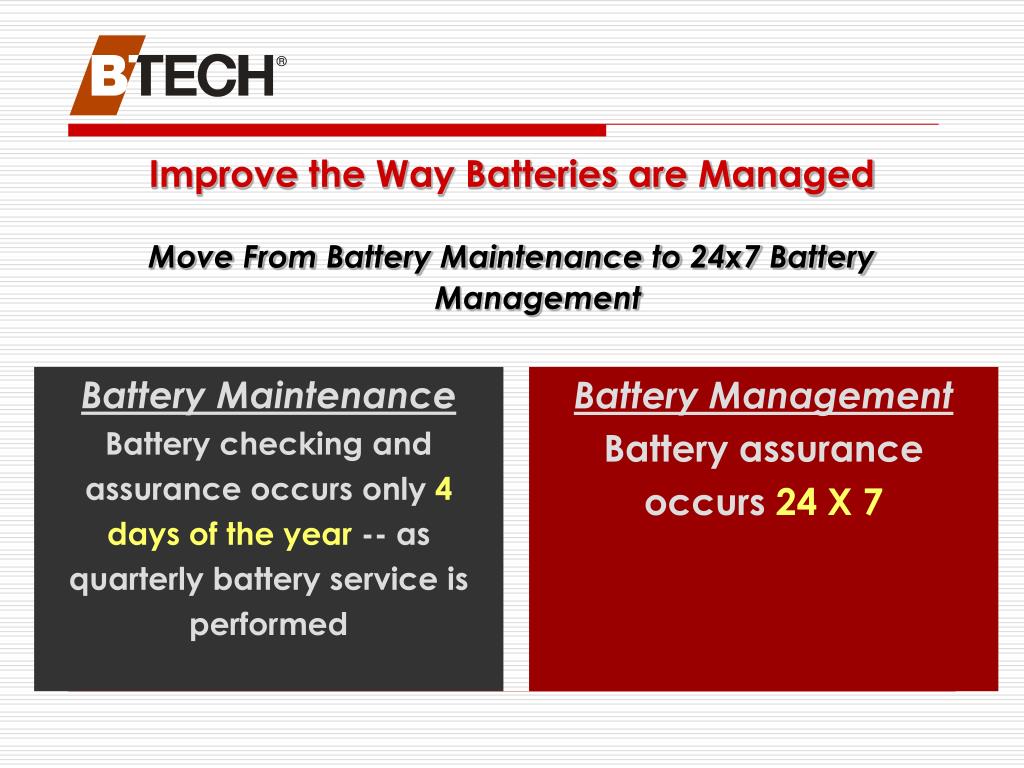 BTECH®

Improve the Way Batteries are Managed

Move From Battery Maintenance to 24x7 Battery Management

Battery Maintenance
Battery checking and assurance occurs only 4 days of the year -- as quarterly battery service is performed

Battery Management
Battery assurance occurs 24 X 7